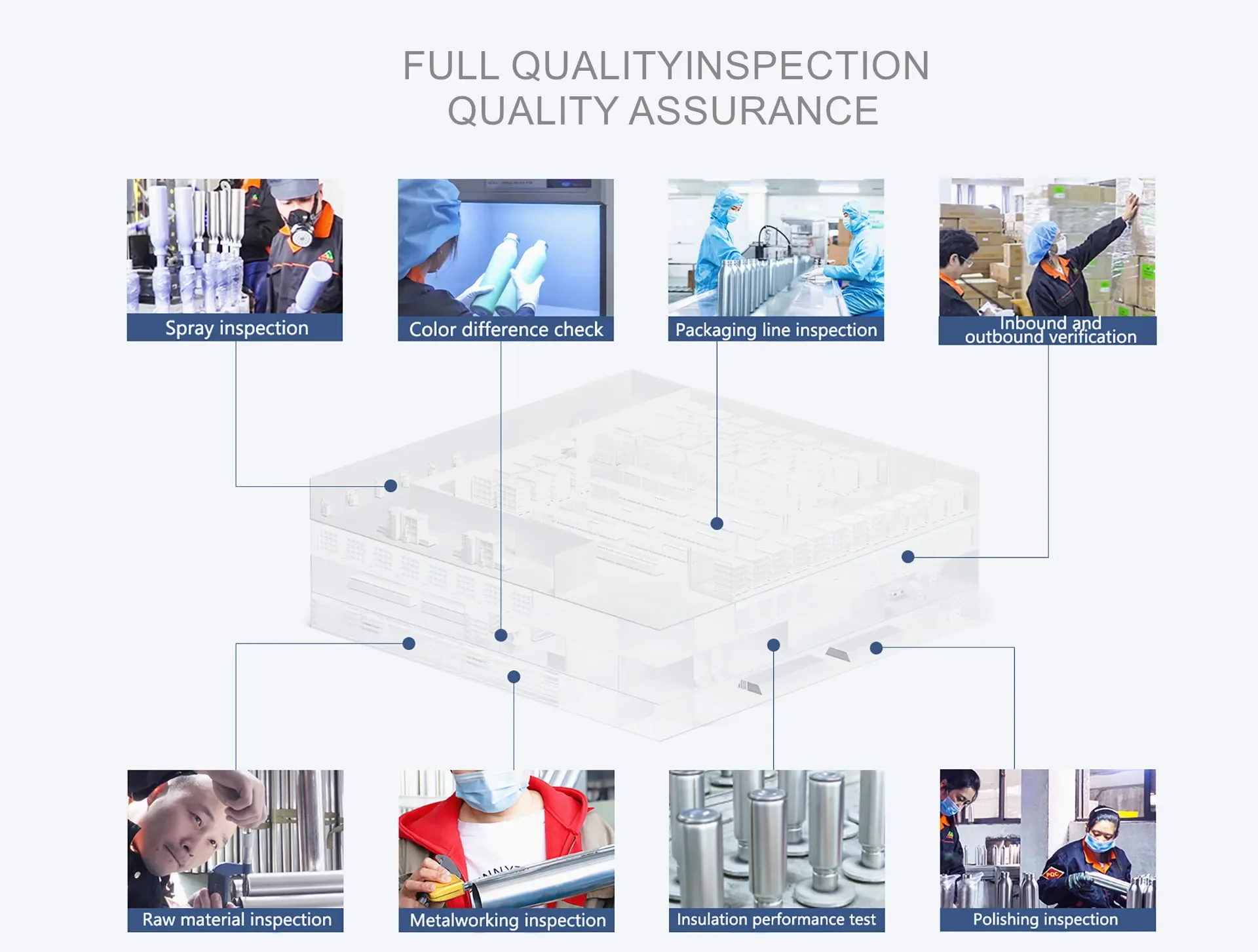 FULL QUALITYINSPECTION
QUALITY ASSURANCE

Spray inspection

Color difference check

Packaging line inspection

Inbound and outbound verification

Raw material inspection

Metalworking inspection

Insulation performance test

Polishing inspection